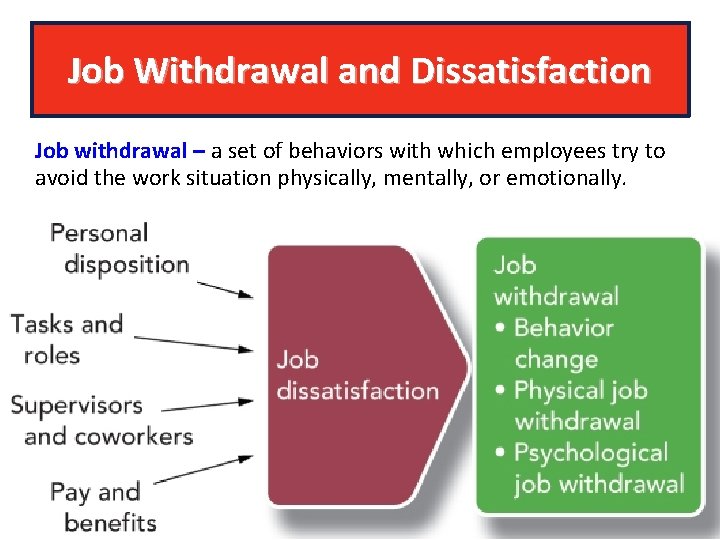 Job Withdrawal and Dissatisfaction

Job withdrawal – a set of behaviors with which employees try to avoid the work situation physically, mentally, or emotionally.

Personal disposition

Tasks and roles

Supervisors and coworkers

Pay and benefits

Job dissatisfaction

Job withdrawal
• Behavior change
• Physical job withdrawal
• Psychological job withdrawal